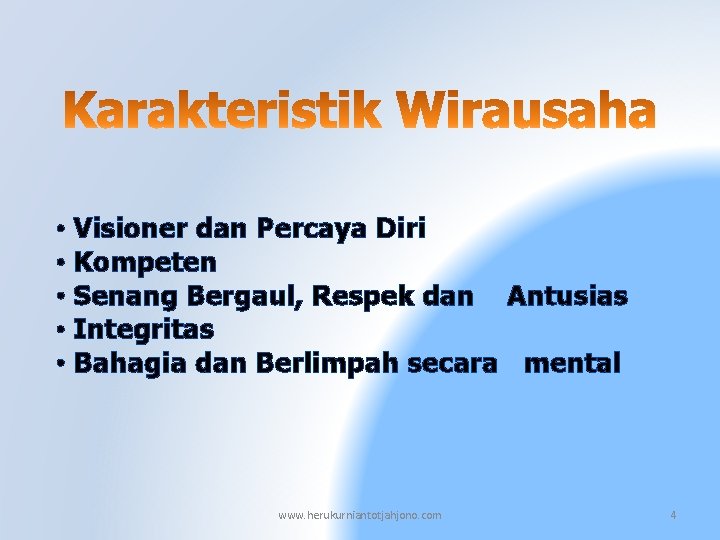 Karakteristik Wirausaha

• Visioner dan Percaya Diri
• Kompeten
• Senang Bergaul, Respek dan Antusias
• Integritas
• Bahagia dan Berlimpah secara mental

www.herukurniantotjahjono.com

4